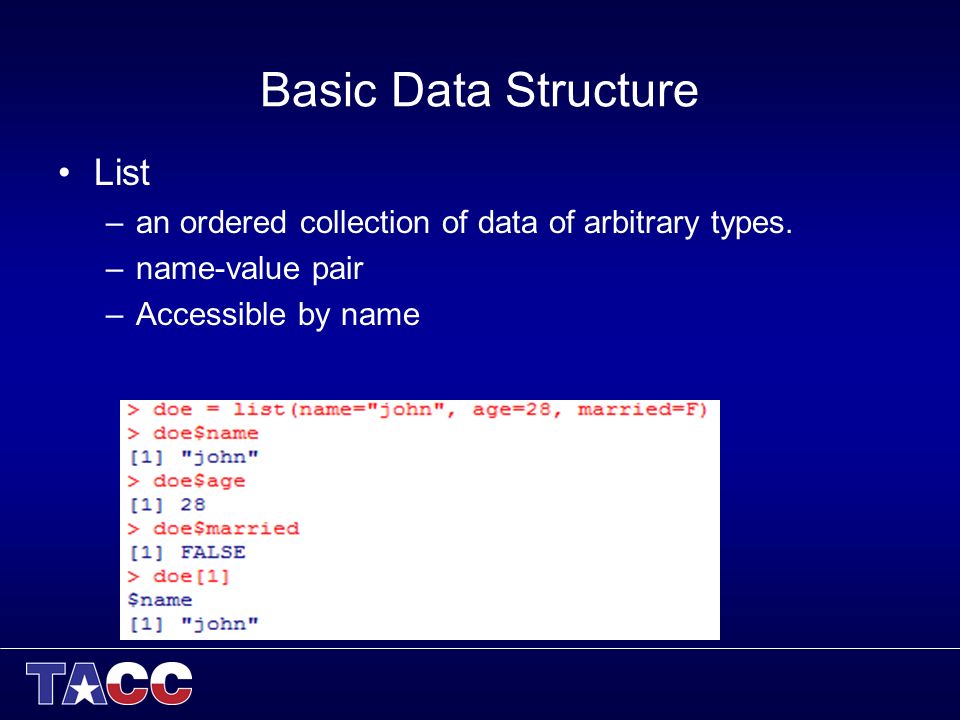 Basic Data Structure

• List
– an ordered collection of data of arbitrary types.
– name-value pair
– Accessible by name

> doe = list(name="john", age=28, married=F)
> doe$name
[1] "john"
> doe$age
[1] 28
> doe$married
[1] FALSE
> doe[1]
$name
[1] "john"

TACC